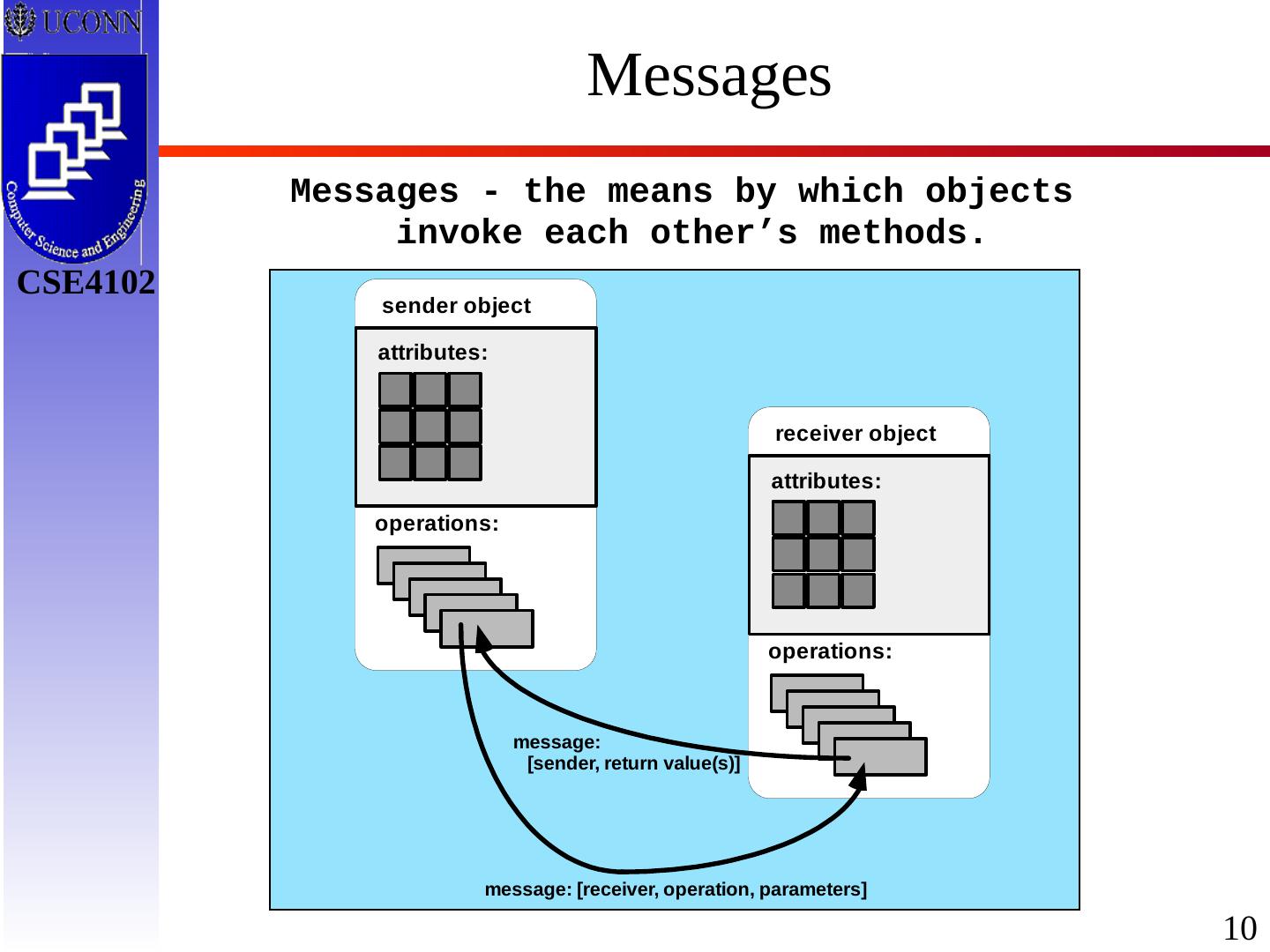 UCONN

Computer Science and Engineering

CSE4102

Messages

Messages - the means by which objects invoke each other’s methods.

sender object

attributes:

operations:

receiver object

attributes:

operations:

message:
[sender, return value(s)]

message: [receiver, operation, parameters]

10